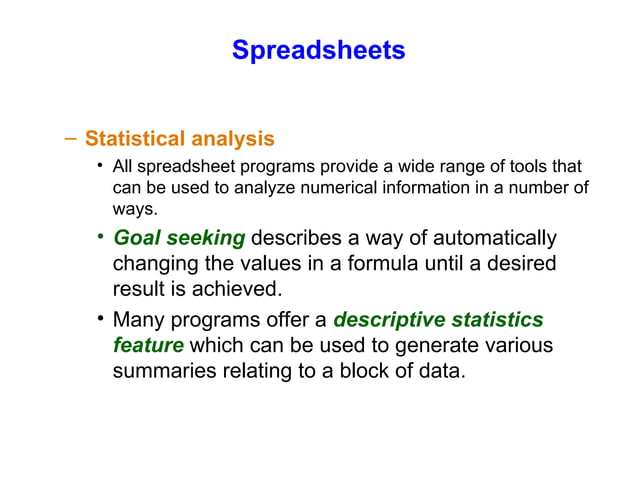 Spreadsheets

– Statistical analysis

• All spreadsheet programs provide a wide range of tools that can be used to analyze numerical information in a number of ways.

• Goal seeking describes a way of automatically changing the values in a formula until a desired result is achieved.

• Many programs offer a descriptive statistics feature which can be used to generate various summaries relating to a block of data.